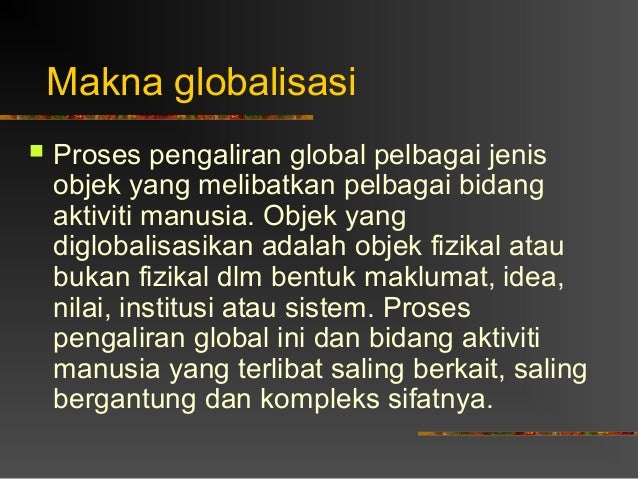 Makna globalisasi

Proses pengaliran global pelbagai jenis objek yang melibatkan pelbagai bidang aktiviti manusia. Objek yang diglobalisasikan adalah objek fizikal atau bukan fizikal dlm bentuk maklumat, idea, nilai, institusi atau sistem. Proses pengaliran global ini dan bidang aktiviti manusia yang terlibat saling berkait, saling bergantung dan kompleks sifatnya.